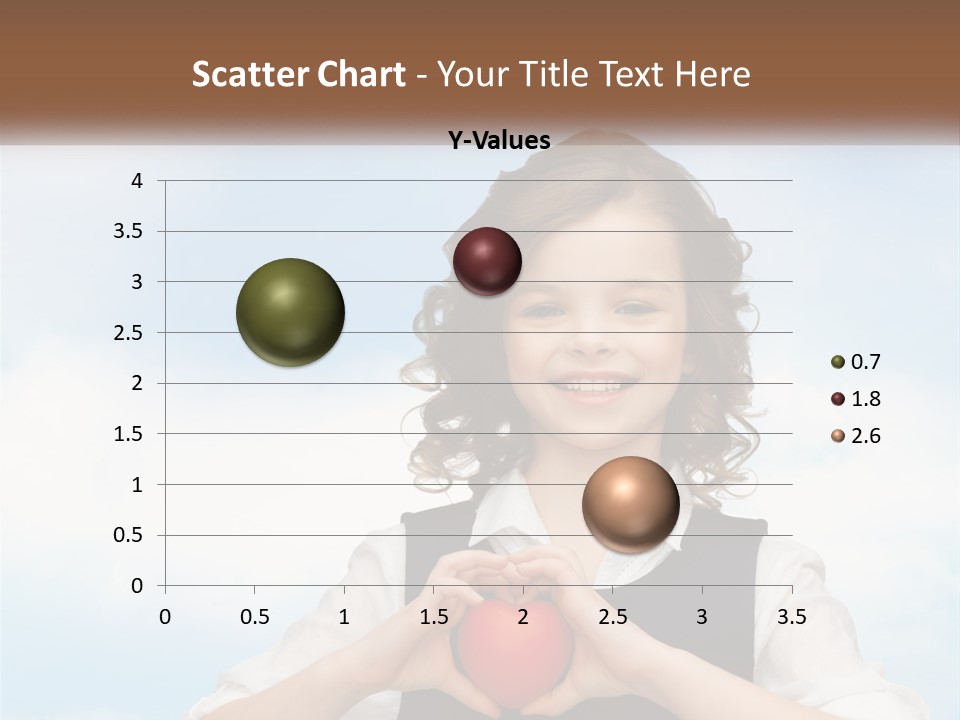 Scatter Chart - Your Title Text Here

Y-Values

4
3.5
3
2.5
2
1.5
1
0.5
0

0 0.5 1 1.5 2 2.5 3 3.5

0.7
1.8
2.6